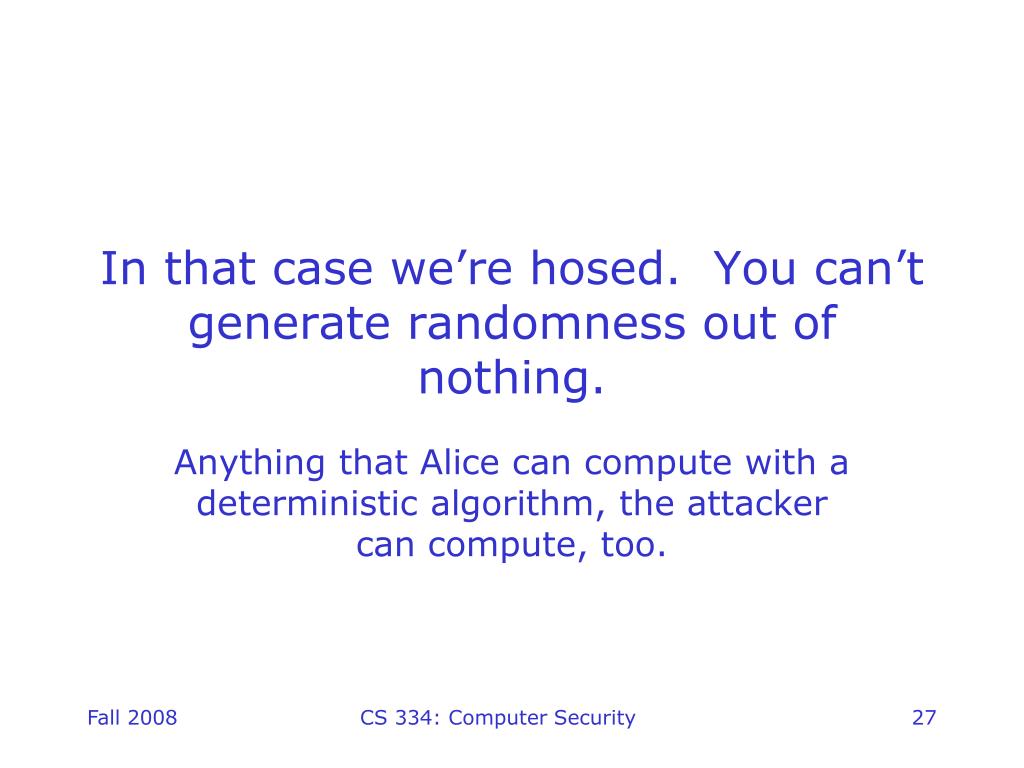 In that case we’re hosed. You can’t generate randomness out of nothing.

Anything that Alice can compute with a deterministic algorithm, the attacker can compute, too.

Fall 2008

CS 334: Computer Security

27